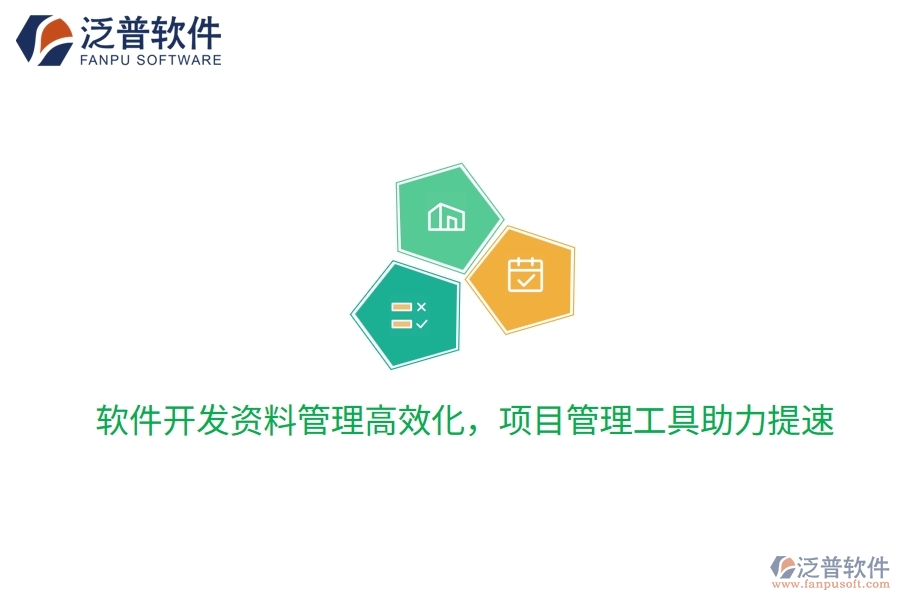 泛普软件
FANPU SOFTWARE

软件开发资料管理高效化，项目管理工具助力提速

泛普软件
www.fanpusoft.com